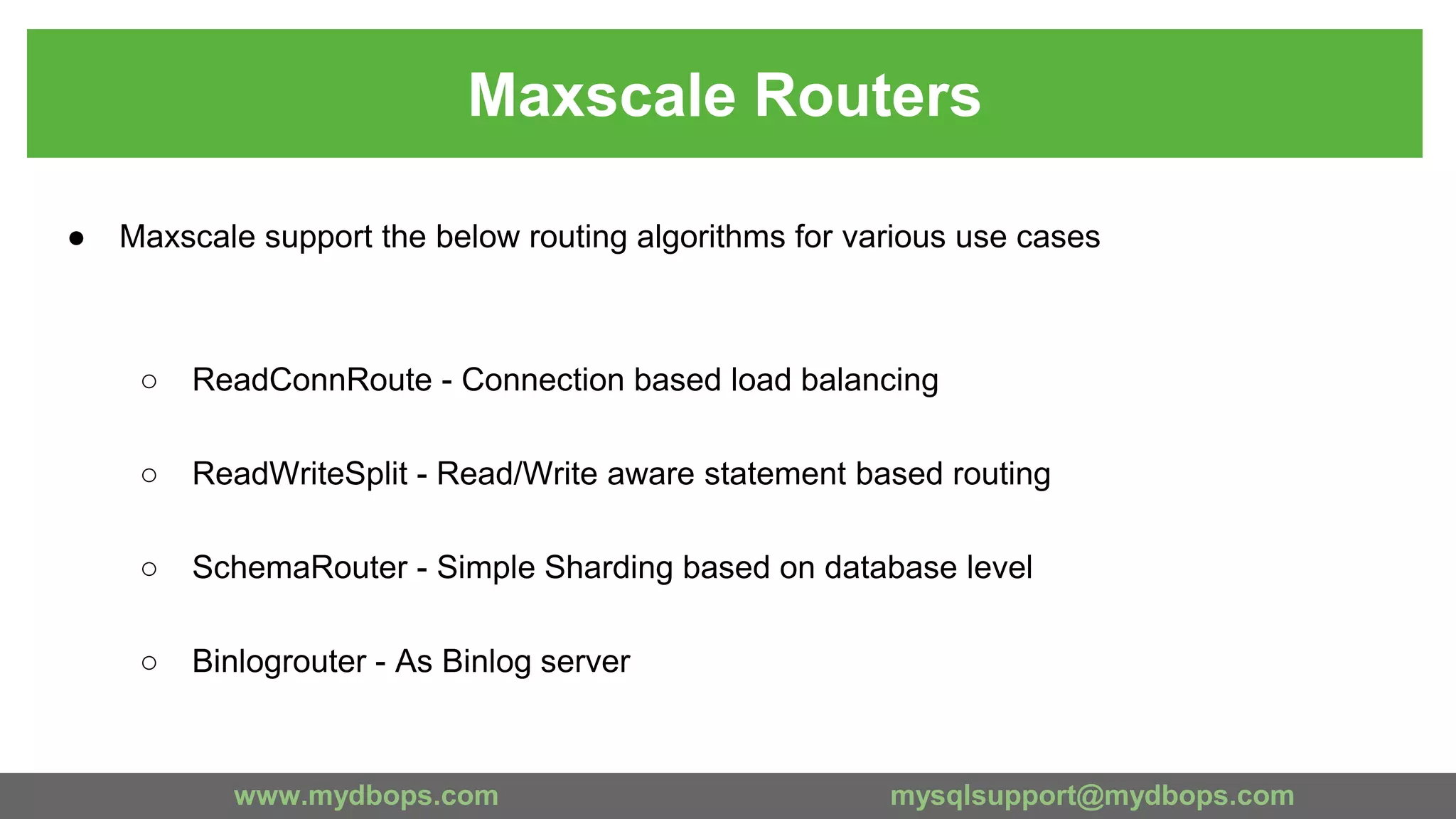 Maxscale Routers

● Maxscale support the below routing algorithms for various use cases

○ ReadConnRoute - Connection based load balancing

○ ReadWriteSplit - Read/Write aware statement based routing

○ SchemaRouter - Simple Sharding based on database level

○ Binlogrouter - As Binlog server

www.mydbops.com mysqlsupport@mydbops.com